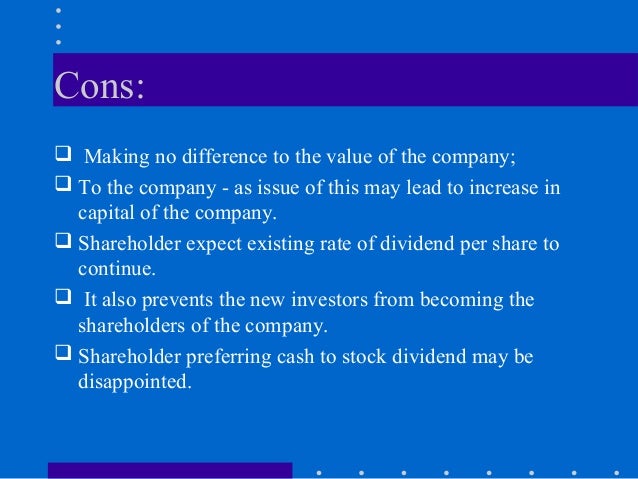 Cons:

❑ Making no difference to the value of the company;

❑ To the company - as issue of this may lead to increase in capital of the company.

❑ Shareholder expect existing rate of dividend per share to continue.

❑ It also prevents the new investors from becoming the shareholders of the company.

❑ Shareholder preferring cash to stock dividend may be disappointed.